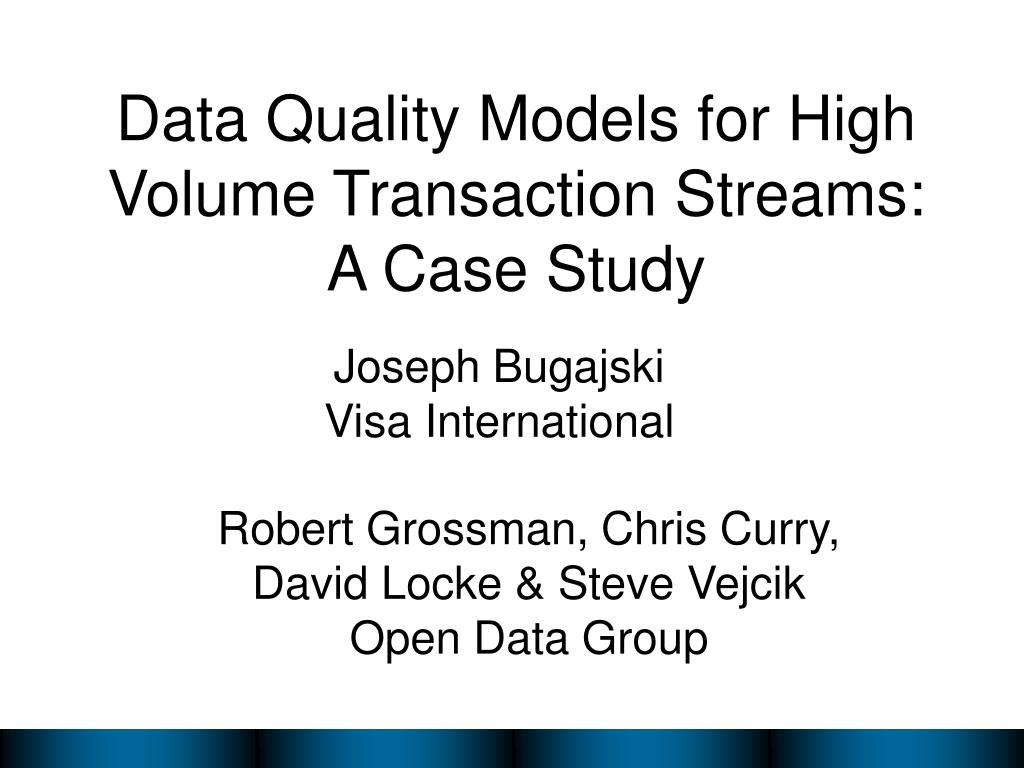 Data Quality Models for High Volume Transaction Streams: A Case Study

Joseph Bugajski
Visa International

Robert Grossman, Chris Curry,
David Locke & Steve Vejcik
Open Data Group